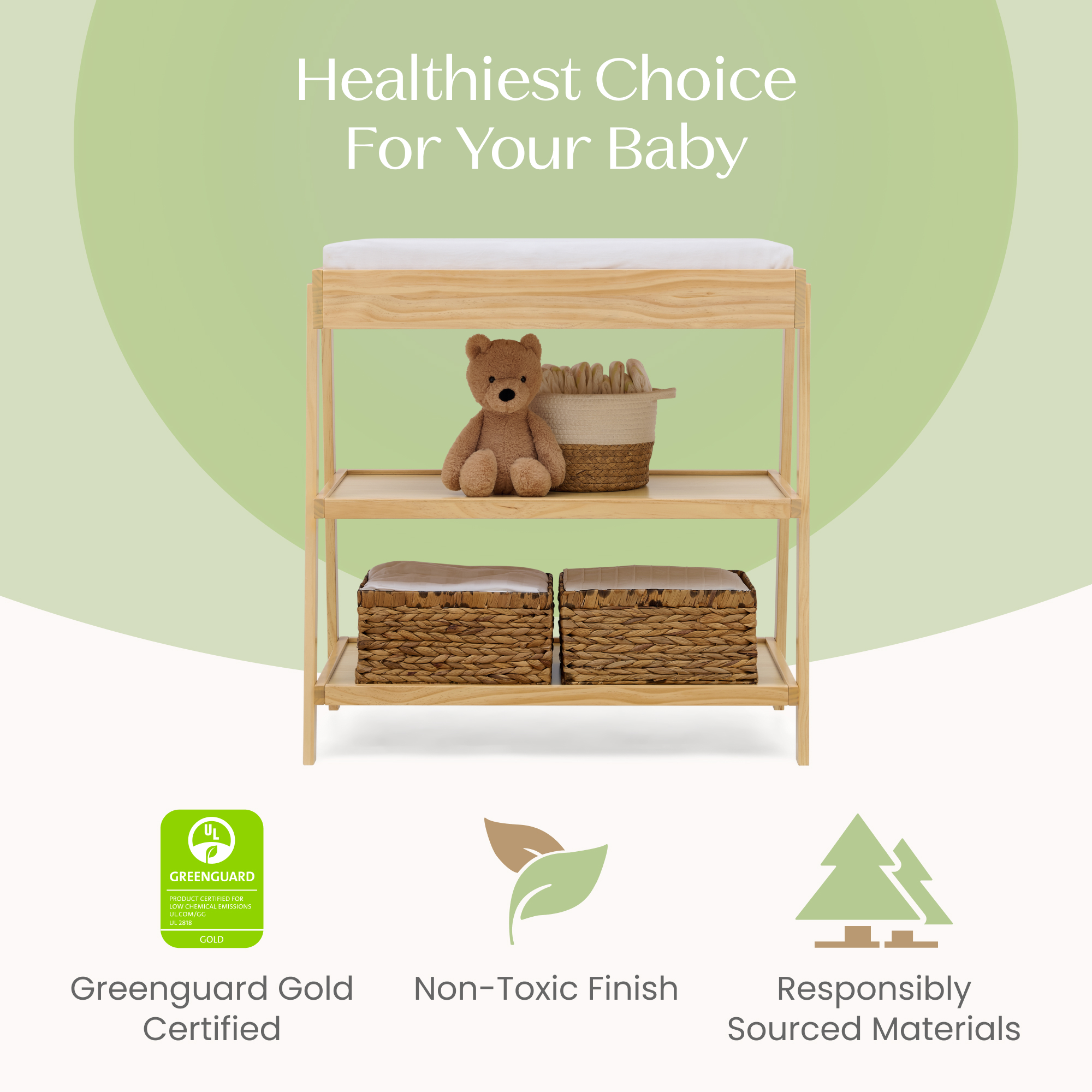 Healthiest Choice For Your Baby

UL

GREENGUARD

PRODUCT CERTIFIED FOR LOW CHEMICAL EMISSIONS UL.COM/GG UL 2818

GOLD

Greenguard Gold Certified

Non-Toxic Finish

Responsibly Sourced Materials